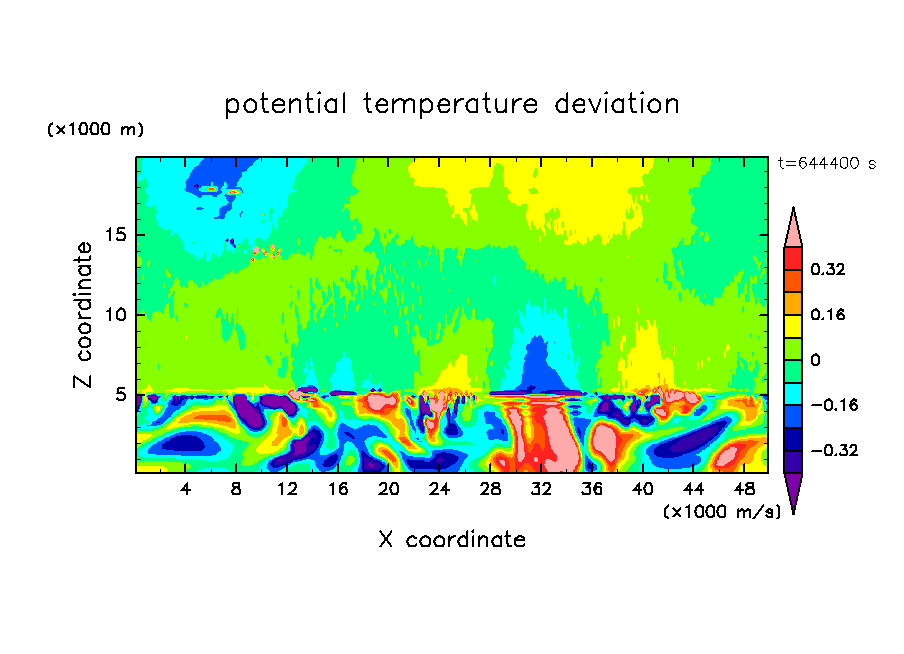 potential temperature deviation

(×1000 m)

t=644400 s

Z coordinate

15
10
5

4 8 12 16 20 24 28 32 36 40 44 48

(×1000 m/s)

X coordinate

0.32
0.16
0
−0.16
−0.32